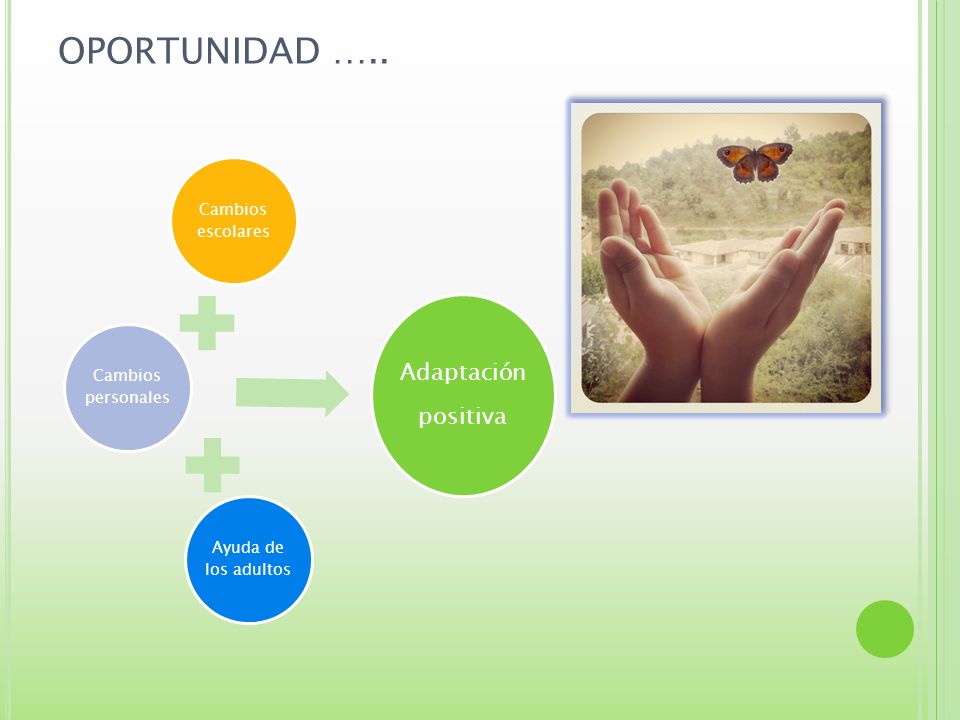 OPORTUNIDAD …..

Cambios escolares

Cambios personales

Ayuda de los adultos

Adaptación positiva